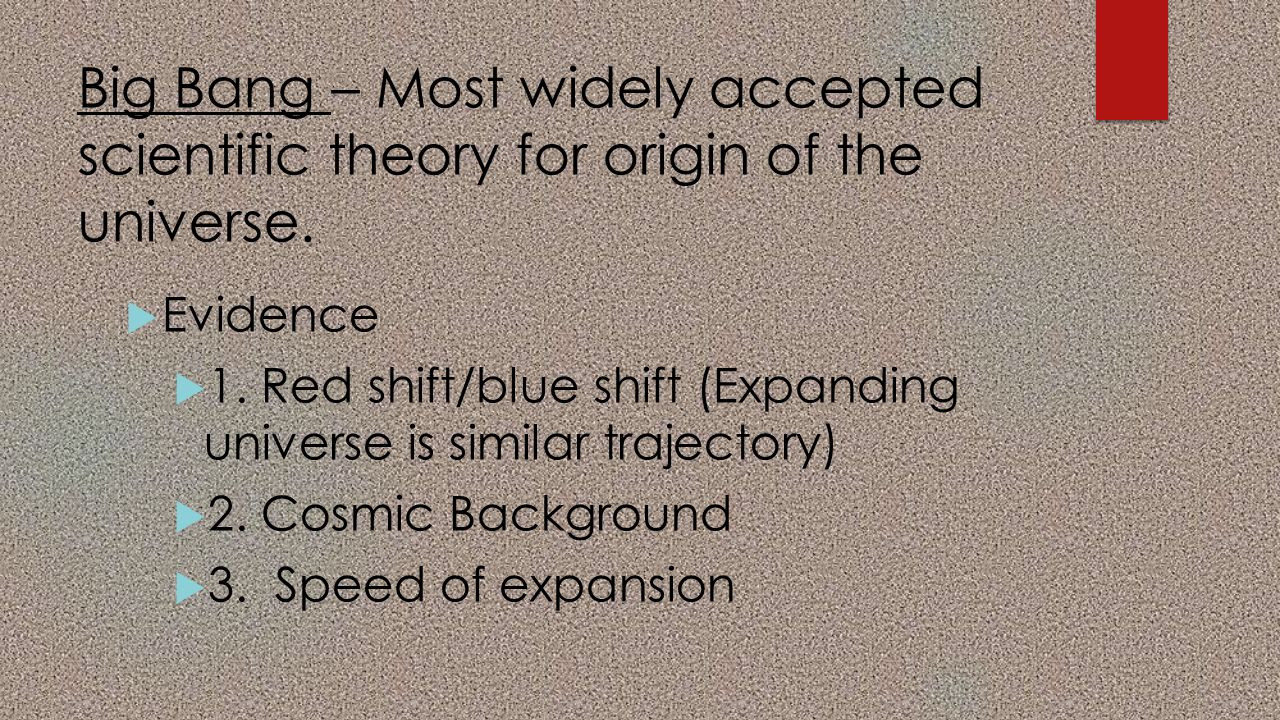 Big Bang – Most widely accepted scientific theory for origin of the universe.

Evidence

1. Red shift/blue shift (Expanding universe is similar trajectory)

2. Cosmic Background

3. Speed of expansion